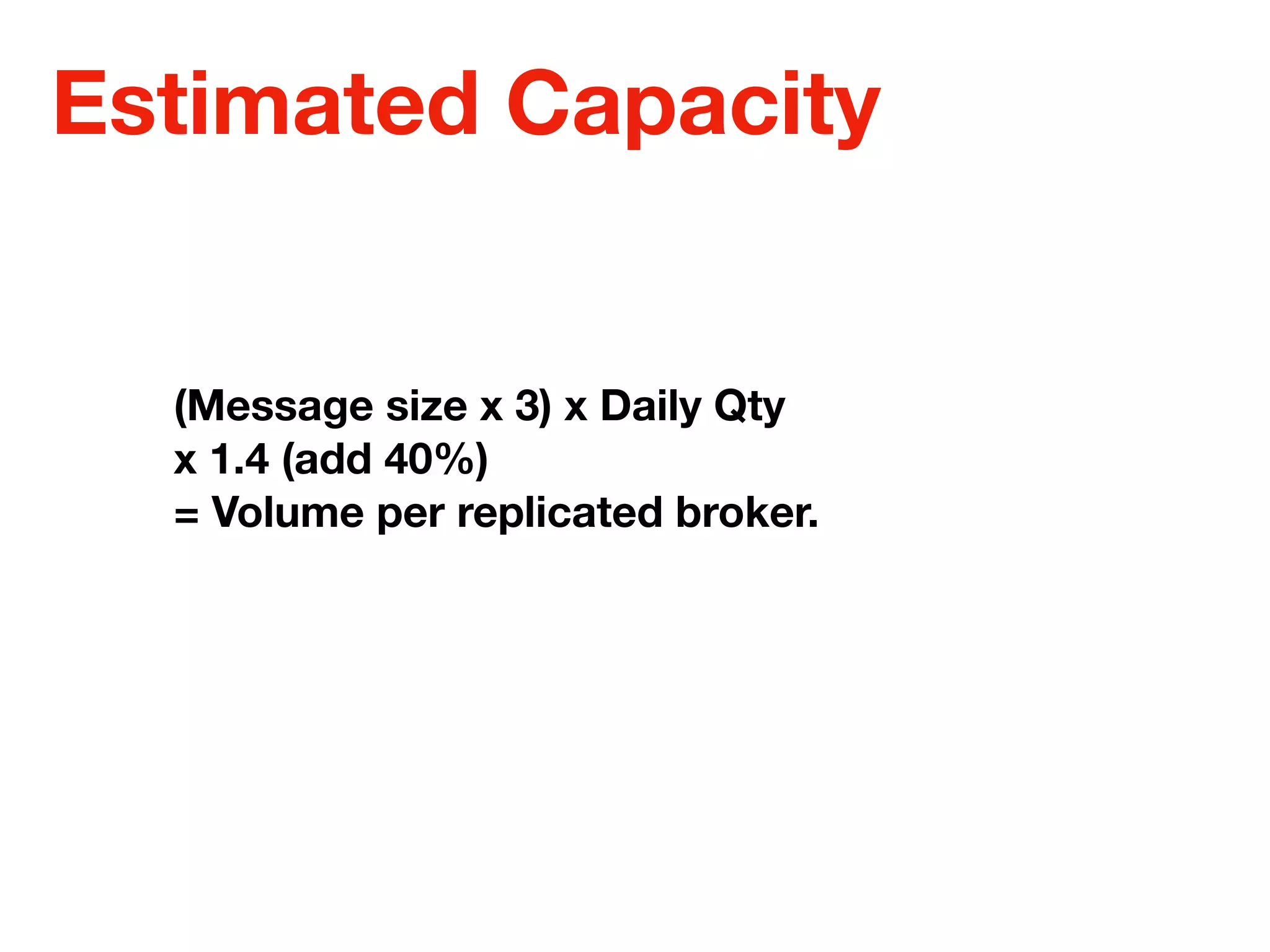 Estimated Capacity

(Message size x 3) x Daily Qty
x 1.4 (add 40%)
= Volume per replicated broker.